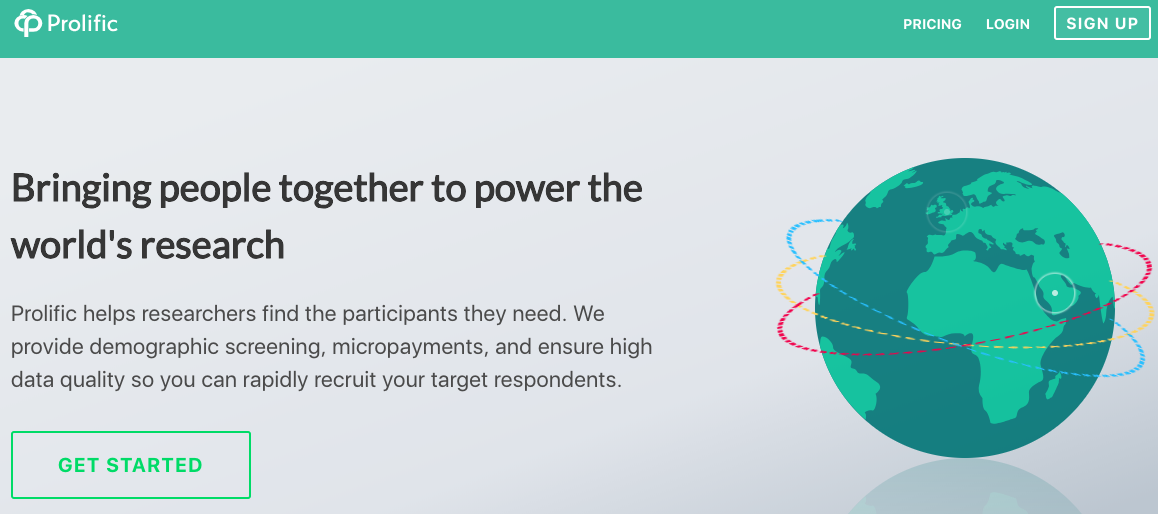 Prolific

PRICING LOGIN SIGN UP

Bringing people together to power the world's research

Prolific helps researchers find the participants they need. We provide demographic screening, micropayments, and ensure high data quality so you can rapidly recruit your target respondents.

GET STARTED